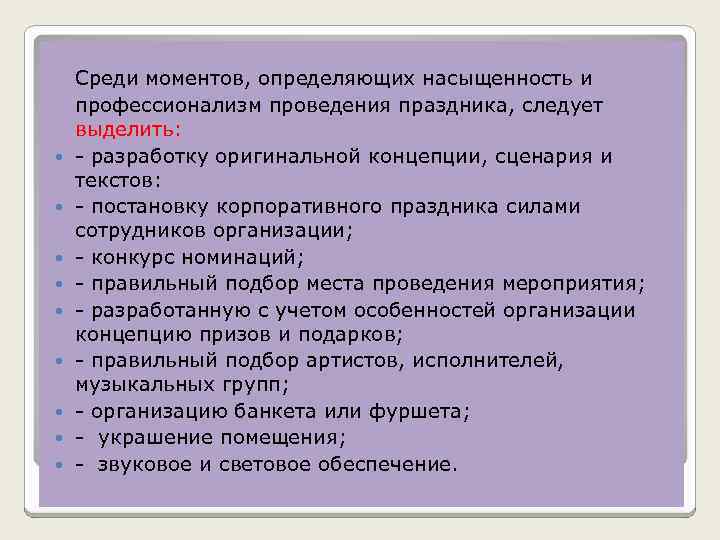 Среди моментов, определяющих насыщенность и профессионализм проведения праздника, следует выделить:

- разработку оригинальной концепции, сценария и текстов:
- постановку корпоративного праздника силами сотрудников организации;
- конкурс номинаций;
- правильный подбор места проведения мероприятия;
- разработанную с учетом особенностей организации концепцию призов и подарков;
- правильный подбор артистов, исполнителей, музыкальных групп;
- организацию банкета или фуршета;
- украшение помещения;
- звуковое и световое обеспечение.